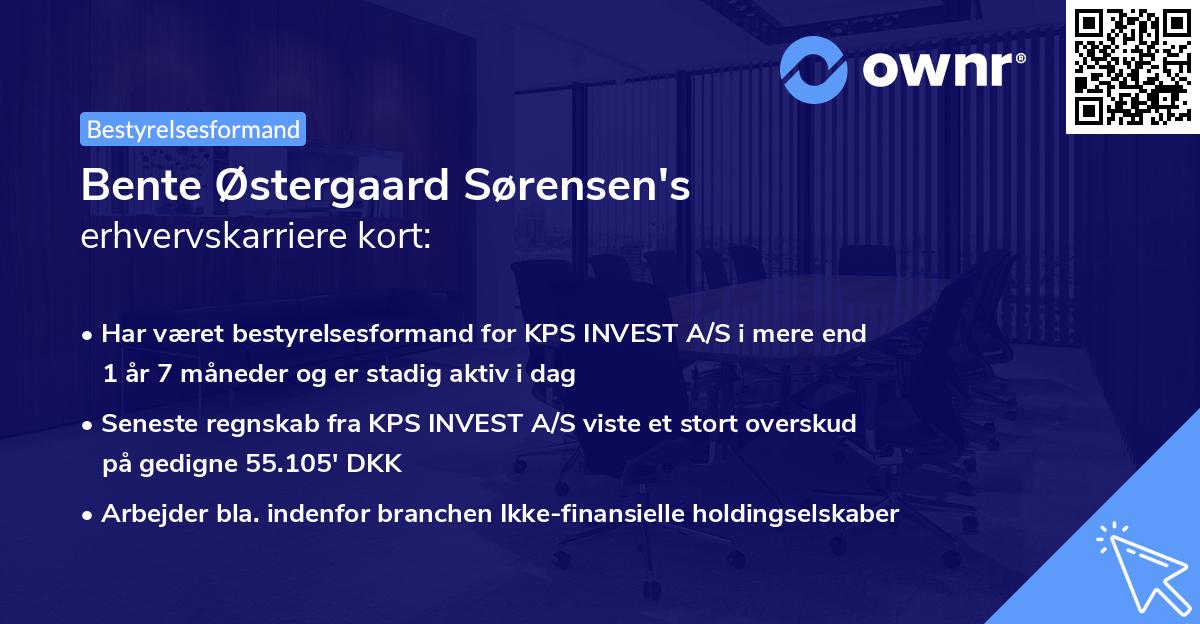 ownr®

Bestyrelsesformand

Bente Østergaard Sørensen's
erhvervskarriere kort:

• Har været bestyrelsesformand for KPS INVEST A/S i mere end 1 år 7 måneder og er stadig aktiv i dag
• Seneste regnskab fra KPS INVEST A/S viste et stort overskud på gedigne 55.105' DKK
• Arbejder bla. indenfor branchen Ikke-finansielle holdingselskaber